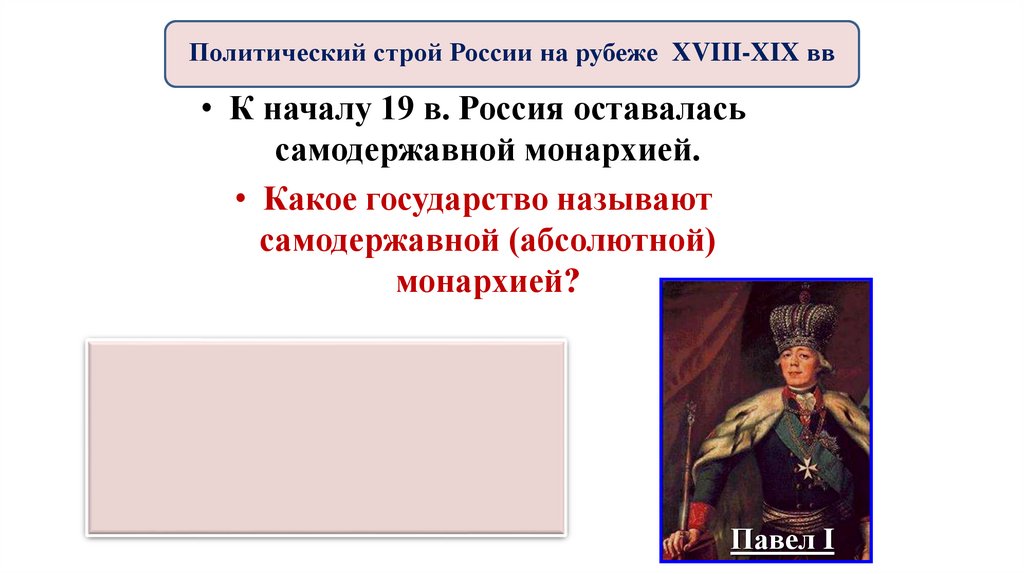 Политический строй России на рубеже XVIII-XIX вв

• К началу 19 в. Россия оставалась самодержавной монархией.

• Какое государство называют самодержавной (абсолютной) монархией?

Павел I